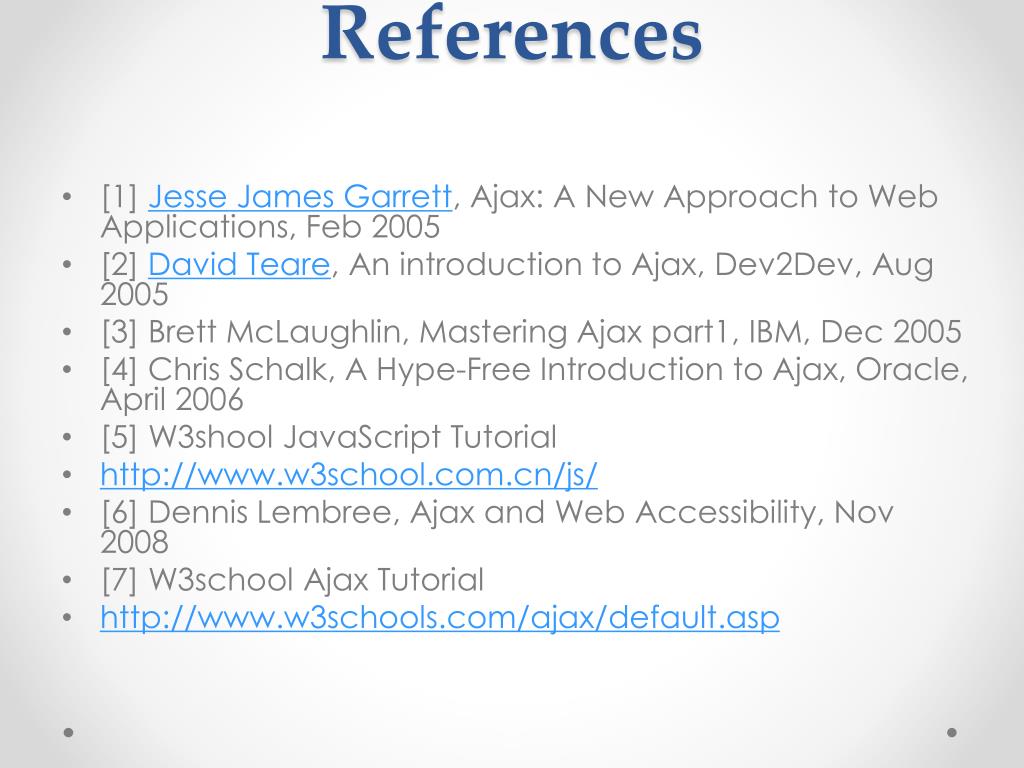 References

• [1] Jesse James Garrett, Ajax: A New Approach to Web Applications, Feb 2005
• [2] David Teare, An introduction to Ajax, Dev2Dev, Aug 2005
• [3] Brett McLaughlin, Mastering Ajax part1, IBM, Dec 2005
• [4] Chris Schalk, A Hype-Free Introduction to Ajax, Oracle, April 2006
• [5] W3shool JavaScript Tutorial
• http://www.w3school.com.cn/js/
• [6] Dennis Lembree, Ajax and Web Accessibility, Nov 2008
• [7] W3school Ajax Tutorial
• http://www.w3schools.com/ajax/default.asp